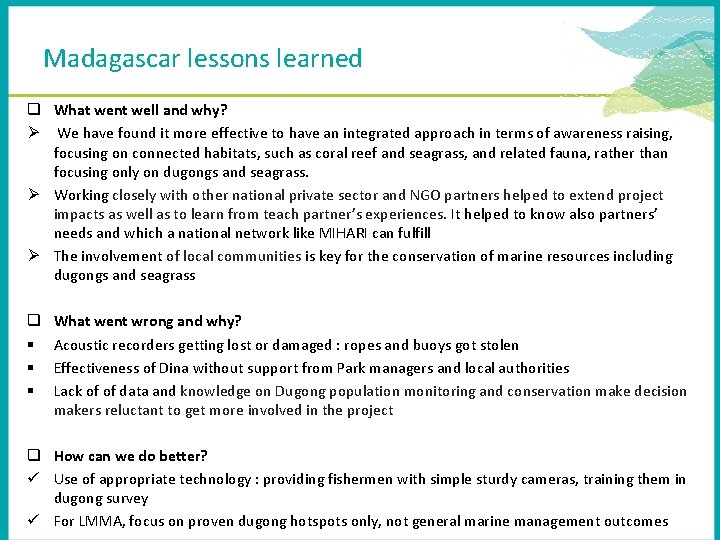 Madagascar lessons learned

❑ What went well and why?

➢ We have found it more effective to have an integrated approach in terms of awareness raising, focusing on connected habitats, such as coral reef and seagrass, and related fauna, rather than focusing only on dugongs and seagrass.

➢ Working closely with other national private sector and NGO partners helped to extend project impacts as well as to learn from teach partner's experiences. It helped to know also partners' needs and which a national network like MIHARI can fulfill

➢ The involvement of local communities is key for the conservation of marine resources including dugongs and seagrass

❑ What went wrong and why?

▪ Acoustic recorders getting lost or damaged : ropes and buoys got stolen

▪ Effectiveness of Dina without support from Park managers and local authorities

▪ Lack of of data and knowledge on Dugong population monitoring and conservation make decision makers reluctant to get more involved in the project

❑ How can we do better?

✓ Use of appropriate technology : providing fishermen with simple sturdy cameras, training them in dugong survey

✓ For LMMA, focus on proven dugong hotspots only, not general marine management outcomes